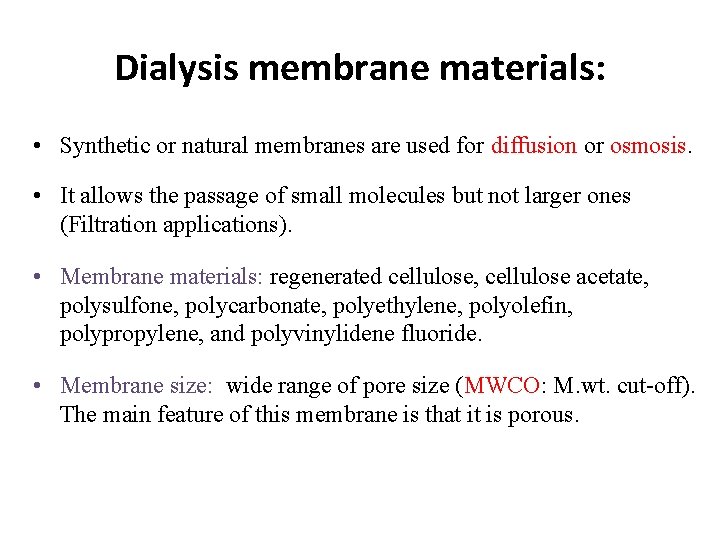 Dialysis membrane materials:

• Synthetic or natural membranes are used for diffusion or osmosis.

• It allows the passage of small molecules but not larger ones (Filtration applications).

• Membrane materials: regenerated cellulose, cellulose acetate, polysulfone, polycarbonate, polyethylene, polyolefin, polypropylene, and polyvinylidene fluoride.

• Membrane size: wide range of pore size (MWCO: M.wt. cut-off). The main feature of this membrane is that it is porous.